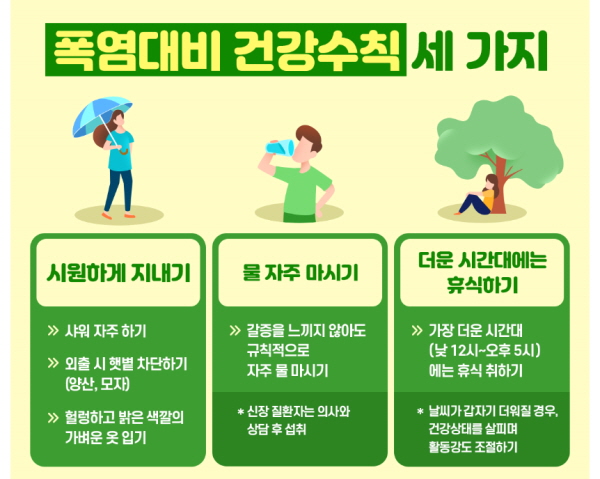 폭염대비 건강수칙 세 가지

시원하게 지내기

» 샤워 자주 하기

» 외출 시 햇볕 차단하기 (양산, 모자)

» 헐렁하고 밝은 색깔의 가벼운 옷 입기

물 자주 마시기

» 갈증을 느끼지 않아도 규칙적으로 자주 물 마시기

* 신장 질환자는 의사와 상담 후 섭취

더운 시간대에는 휴식하기

» 가장 더운 시간대 (낮 12시~오후 5시) 에는 휴식 취하기

* 날씨가 갑자기 더워질 경우, 건강상태를 살피며 활동강도 조절하기